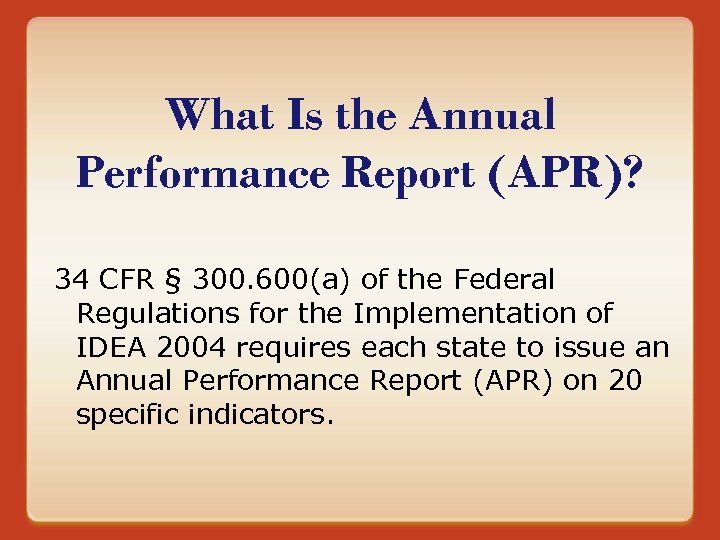 What Is the Annual Performance Report (APR)?

34 CFR § 300.600(a) of the Federal Regulations for the Implementation of IDEA 2004 requires each state to issue an Annual Performance Report (APR) on 20 specific indicators.